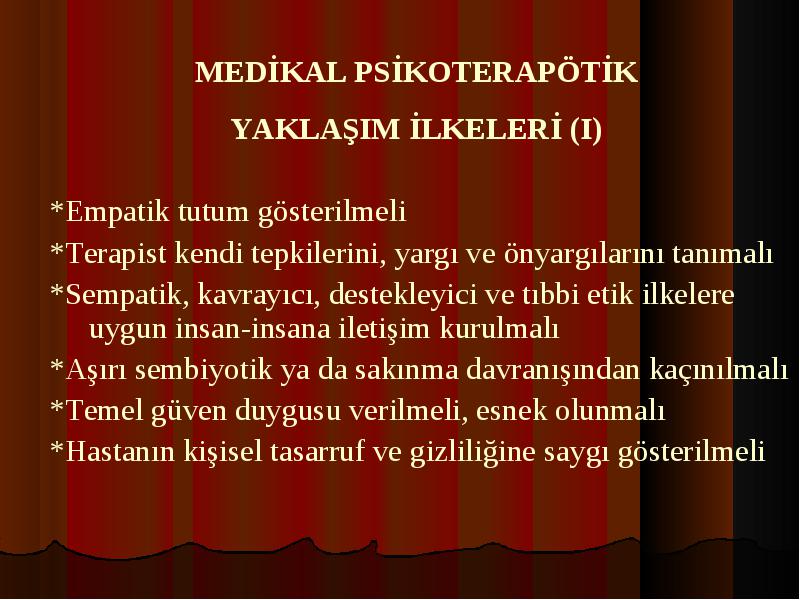 MEDİKAL PSİKOTERAPÖTİK

YAKLAŞIM İLKELERİ (I)

*Empatik tutum gösterilmeli

*Terapist kendi tepkilerini, yargı ve önyargılarını tanımalı

*Sempatik, kavrayıcı, destekleyici ve tıbbi etik ilkelere uygun insan-insana iletişim kurulmalı

*Aşırı sembiyotik ya da sakınma davranışından kaçınılmalı

*Temel güven duygusu verilmeli, esnek olunmalı

*Hastanın kişisel tasarruf ve gizliliğine saygı gösterilmeli